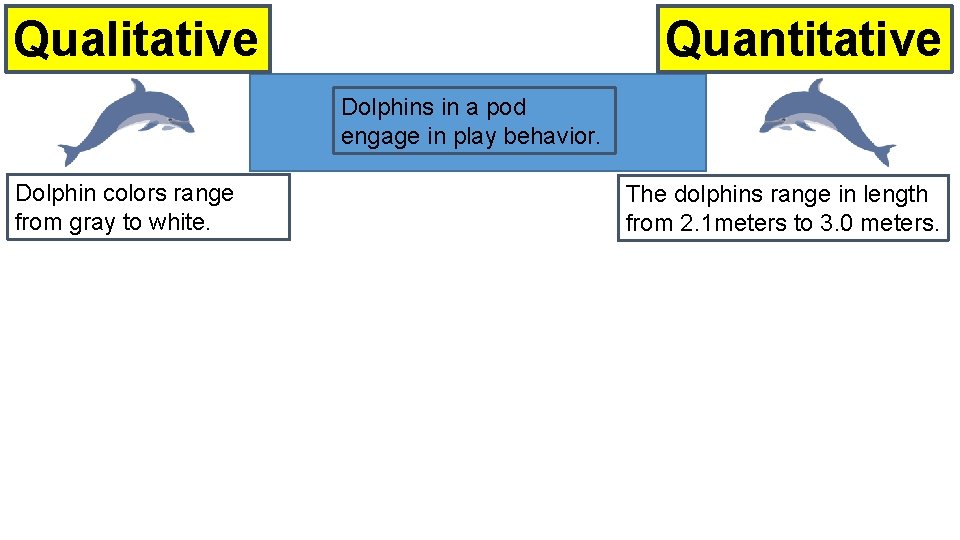 Qualitative

Quantitative

Dolphins in a pod engage in play behavior.

Dolphin colors range from gray to white.

The dolphins range in length from 2.1meters to 3.0 meters.